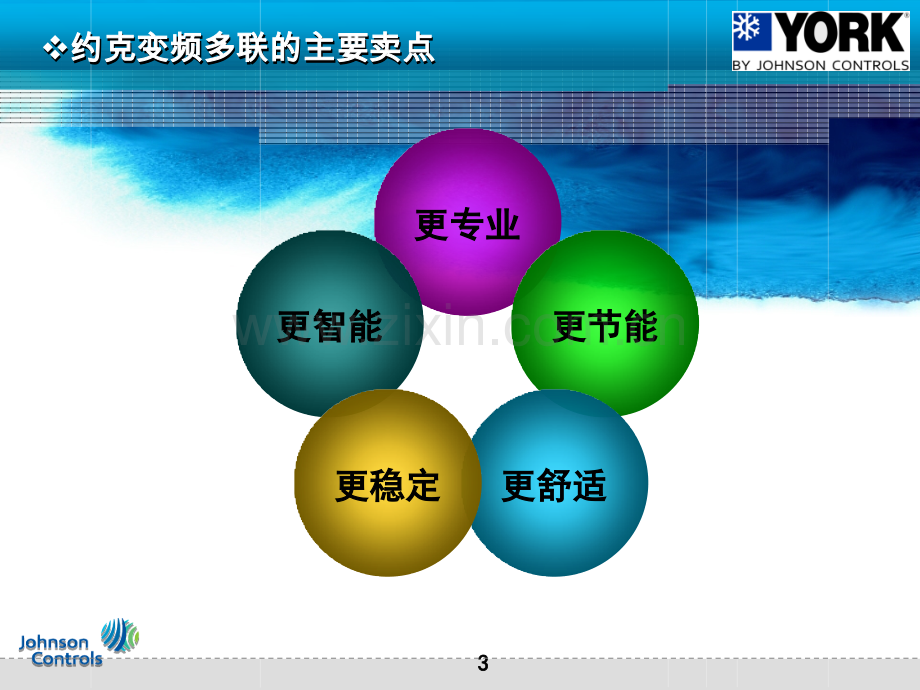 ❖约克变频多联的主要卖点

YORK
BY JOHNSON CONTROLS

更专业

更智能

更节能

更稳定

更舒适

Johnson Controls

3

www.zixin.com.cn